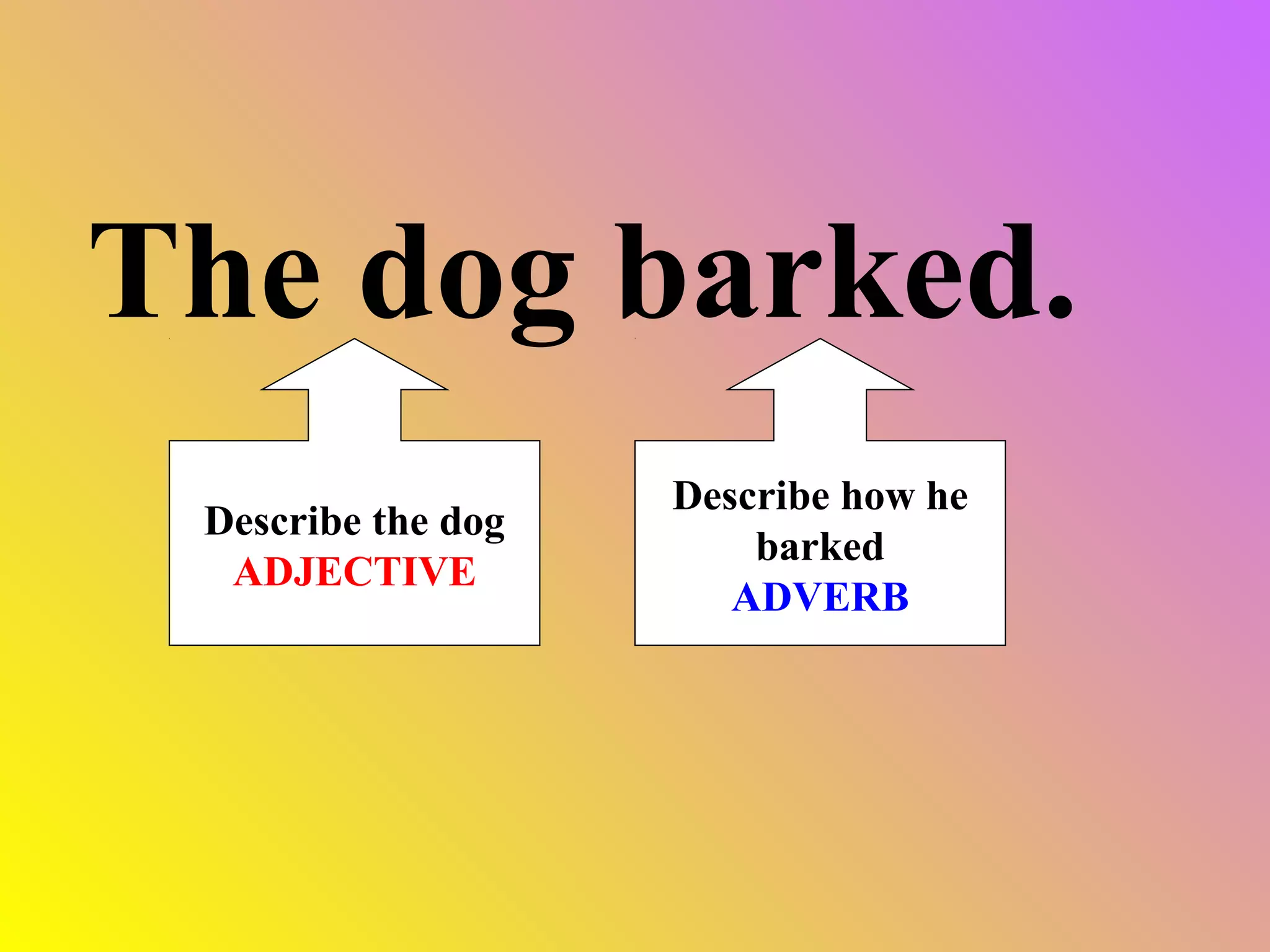 The dog barked.

Describe the dog
ADJECTIVE

Describe how he barked
ADVERB